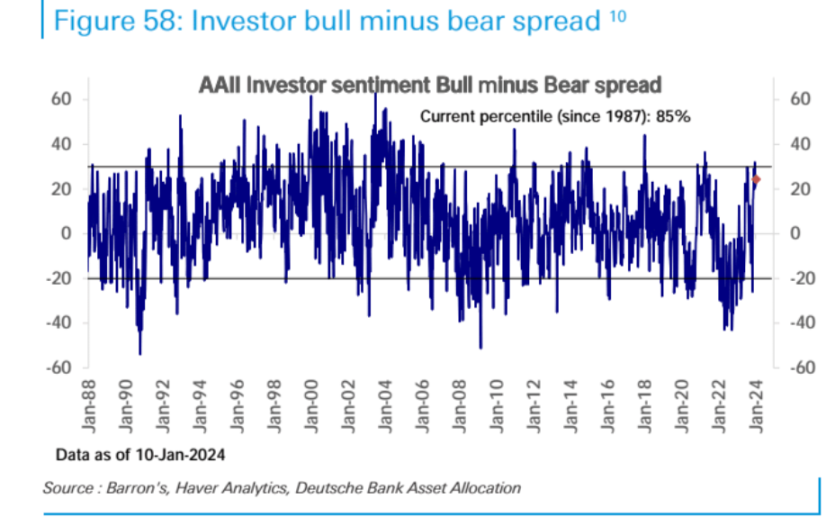 Figure 58: Investor bull minus bear spread $^{10}$

AAII Investor sentiment Bull minus Bear spread

Current percentile (since 1987): 85%

60
40
20
0
-20
-40
-60

60
40
20
0
-20
-40
-60

Jan-88 Jan-90 Jan-92 Jan-94 Jan-96 Jan-98 Jan-00 Jan-02 Jan-04 Jan-06 Jan-08 Jan-10 Jan-12 Jan-14 Jan-16 Jan-18 Jan-20 Jan-22 Jan-24

Data as of 10-Jan-2024

Source : Barron's, Haver Analytics, Deutsche Bank Asset Allocation